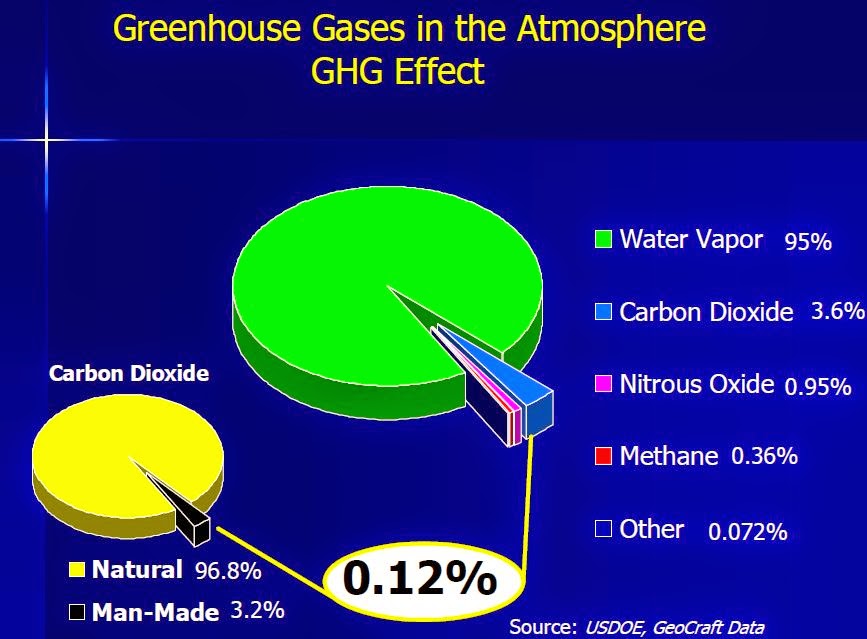 Greenhouse Gases in the Atmosphere
GHG Effect

Water Vapor 95%

Carbon Dioxide 3.6%

Nitrous Oxide 0.95%

Methane 0.36%

Other 0.072%

Carbon Dioxide

Natural 96.8%

Man-Made 3.2%

0.12%

Source: USDOE, GeoCraft Data